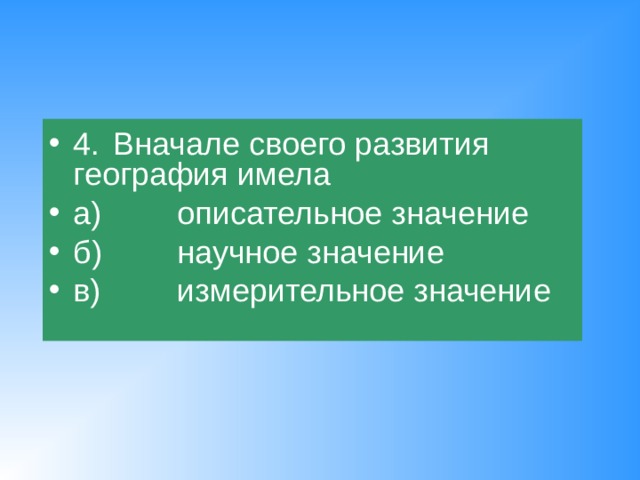 • 4. Вначале своего развития география имела
• а) описательное значение
• б) научное значение
• в) измерительное значение